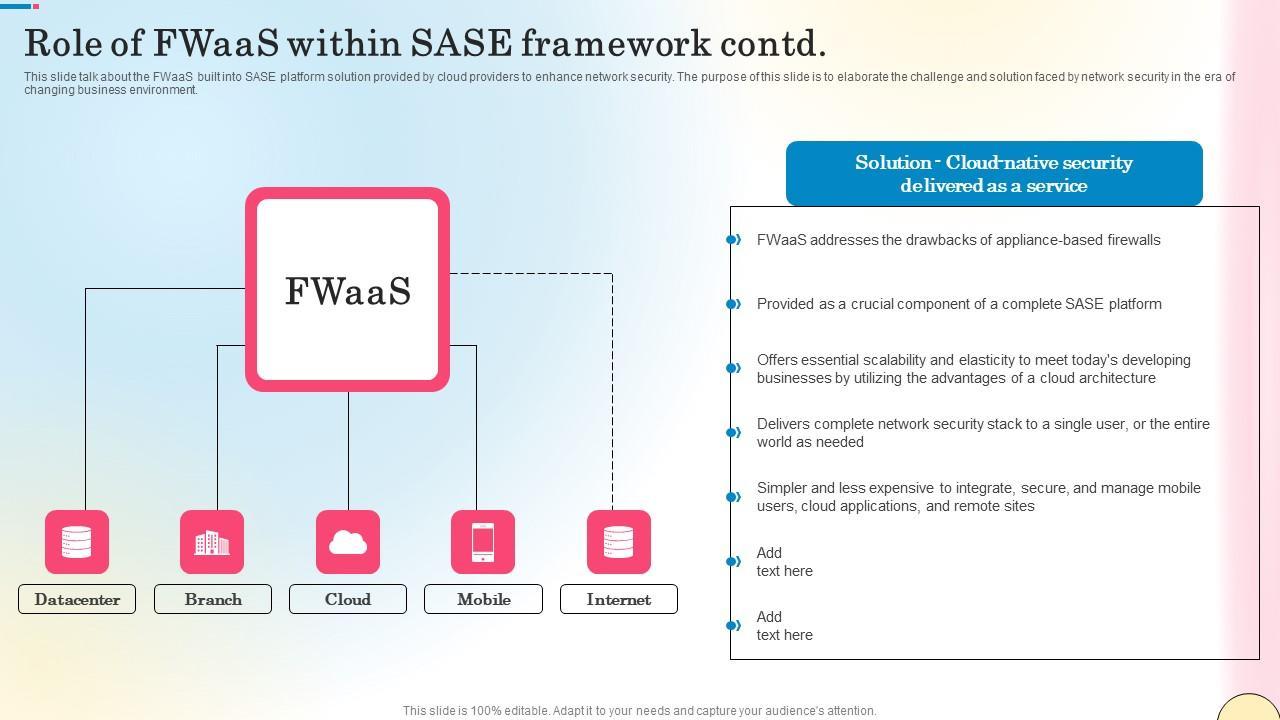 Role of FWaaS within SASE framework contd.

This slide talk about the FWaaS built into SASE platform solution provided by cloud providers to enhance network security. The purpose of this slide is to elaborate the challenge and solution faced by network security in the era of changing business environment.

FWaaS

Datacenter

Branch

Cloud

Mobile

Internet

Solution - Cloud-native security delivered as a service

FWaaS addresses the drawbacks of appliance-based firewalls

Provided as a crucial component of a complete SASE platform

Offers essential scalability and elasticity to meet today's developing businesses by utilizing the advantages of a cloud architecture

Delivers complete network security stack to a single user, or the entire world as needed

Simpler and less expensive to integrate, secure, and manage mobile users, cloud applications, and remote sites

Add text here

Add text here

This slide is 100% editable. Adapt it to your needs and capture your audience's attention.